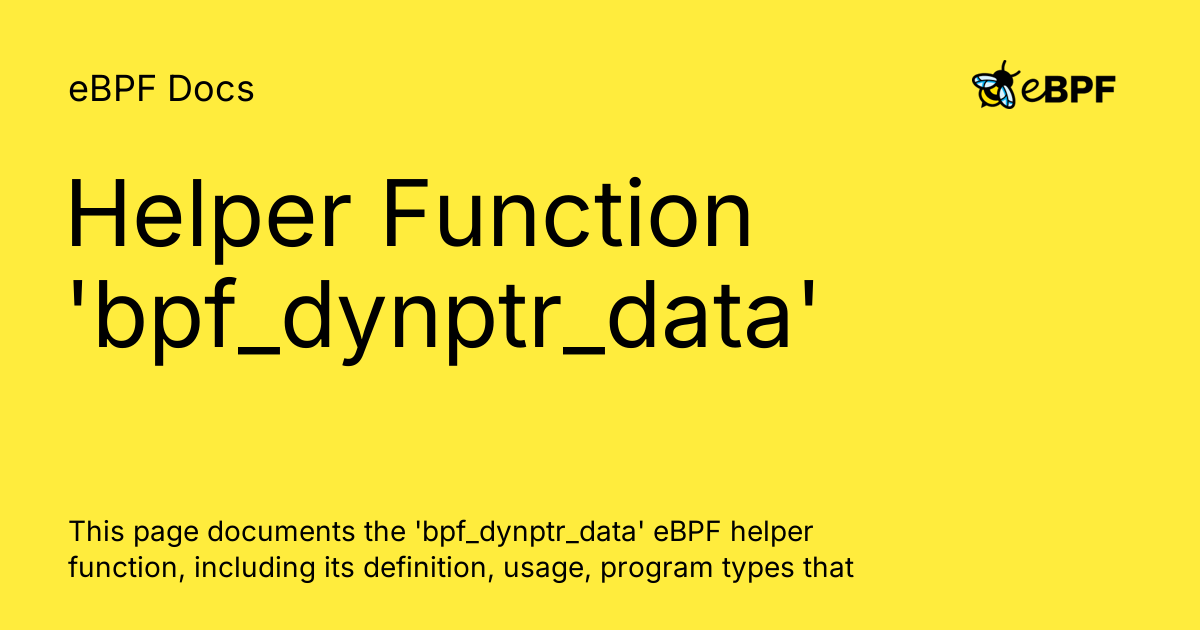 eBPF Docs

eBPF

Helper Function 'bpf_dynptr_data'

This page documents the 'bpf_dynptr_data' eBPF helper function, including its definition, usage, program types that